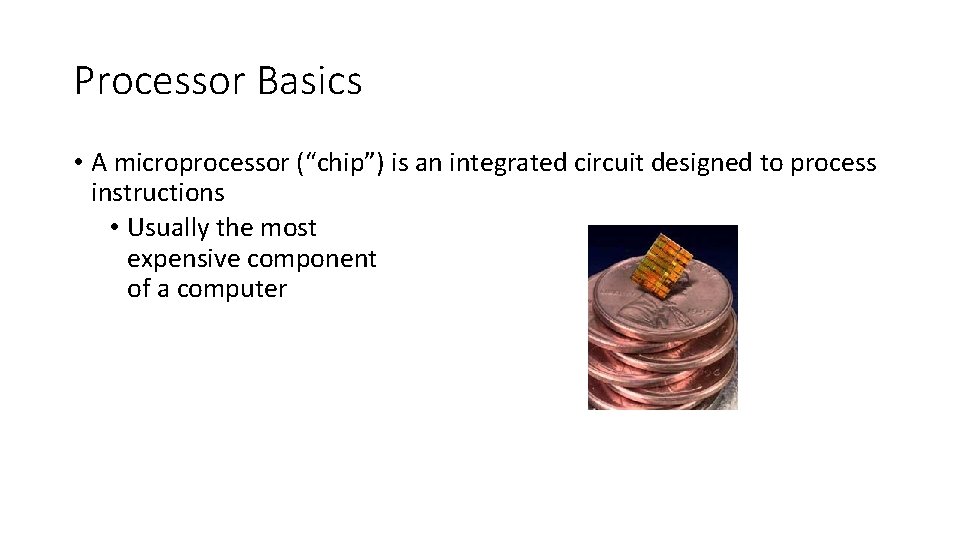 Processor Basics

• A microprocessor ("chip") is an integrated circuit designed to process instructions

• Usually the most expensive component of a computer